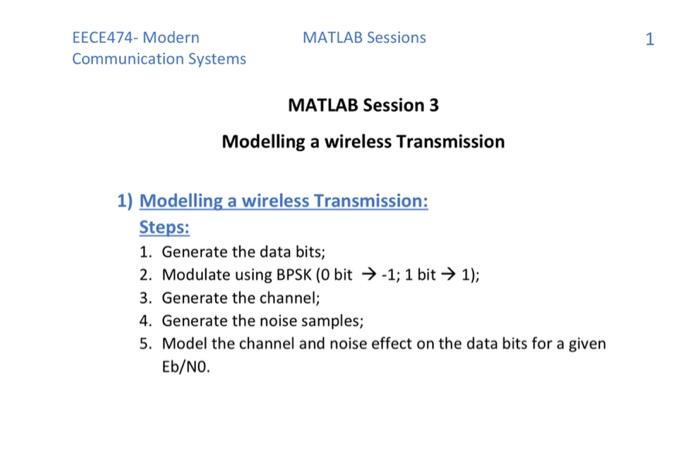 EECE474- Modern Communication Systems

MATLAB Sessions

1

MATLAB Session 3

Modelling a wireless Transmission

1) Modelling a wireless Transmission:

Steps:

1. Generate the data bits;
2. Modulate using BPSK (0 bit → -1; 1 bit → 1);
3. Generate the channel;
4. Generate the noise samples;
5. Model the channel and noise effect on the data bits for a given Eb/N0.